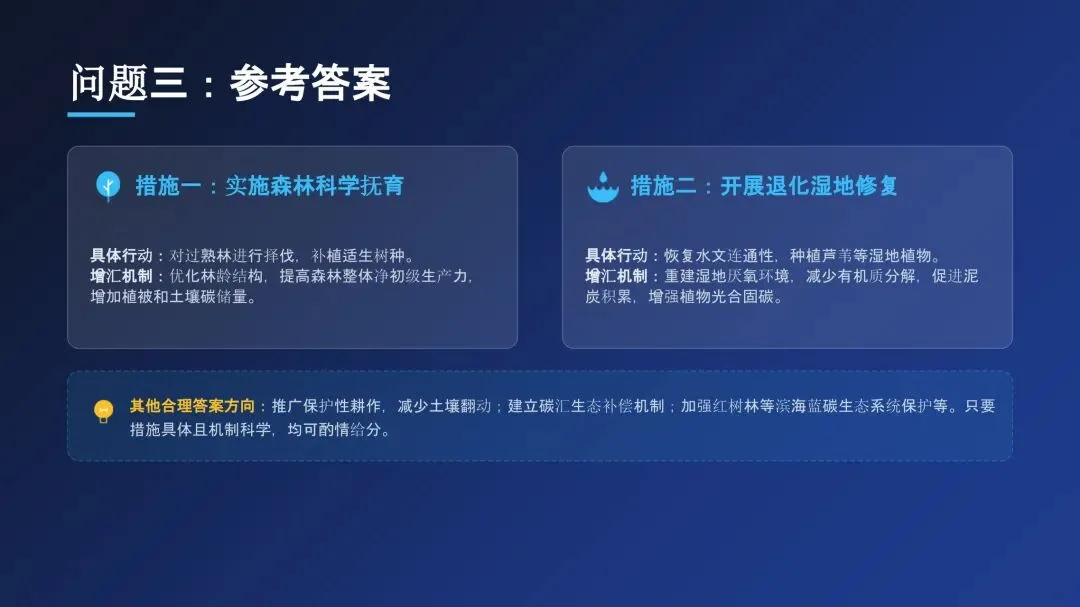 问题三：参考答案

措施一：实施森林科学抚育

具体行动：对过熟林进行择伐，补植适生树种。
增汇机制：优化林龄结构，提高森林整体净初级生产力，增加植被和土壤碳储量。

措施二：开展退化湿地修复

具体行动：恢复水文连通性，种植芦苇等湿地植物。
增汇机制：重建湿地厌氧环境，减少有机质分解，促进泥炭积累，增强植物光合固碳。

其他合理答案方向：推广保护性耕作，减少土壤翻动；建立碳汇生态补偿机制；加强红树林等滨海蓝碳生态系统保护等。只要措施具体且机制科学，均可酌情给分。